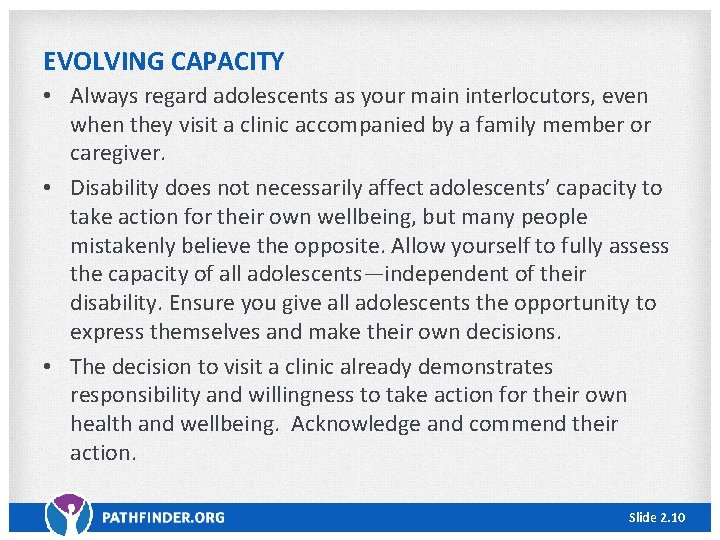 EVOLVING CAPACITY

• Always regard adolescents as your main interlocutors, even when they visit a clinic accompanied by a family member or caregiver.

• Disability does not necessarily affect adolescents' capacity to take action for their own wellbeing, but many people mistakenly believe the opposite. Allow yourself to fully assess the capacity of all adolescents—independent of their disability. Ensure you give all adolescents the opportunity to express themselves and make their own decisions.

• The decision to visit a clinic already demonstrates responsibility and willingness to take action for their own health and wellbeing. Acknowledge and commend their action.

PATHFINDER.ORG

Slide 2.10